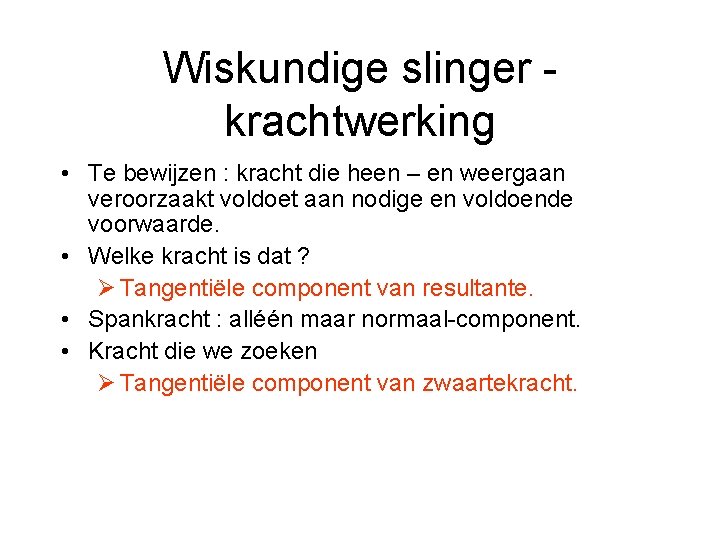 Wiskundige slinger - krachtwerking

• Te bewijzen : kracht die heen – en weergaan veroorzaakt voldoet aan nodige en voldoende voorwaarde.
• Welke kracht is dat ?
➢ Tangentiële component van resultante.
• Spankracht : alléén maar normaal-component.
• Kracht die we zoeken
➢ Tangentiële component van zwaartekracht.